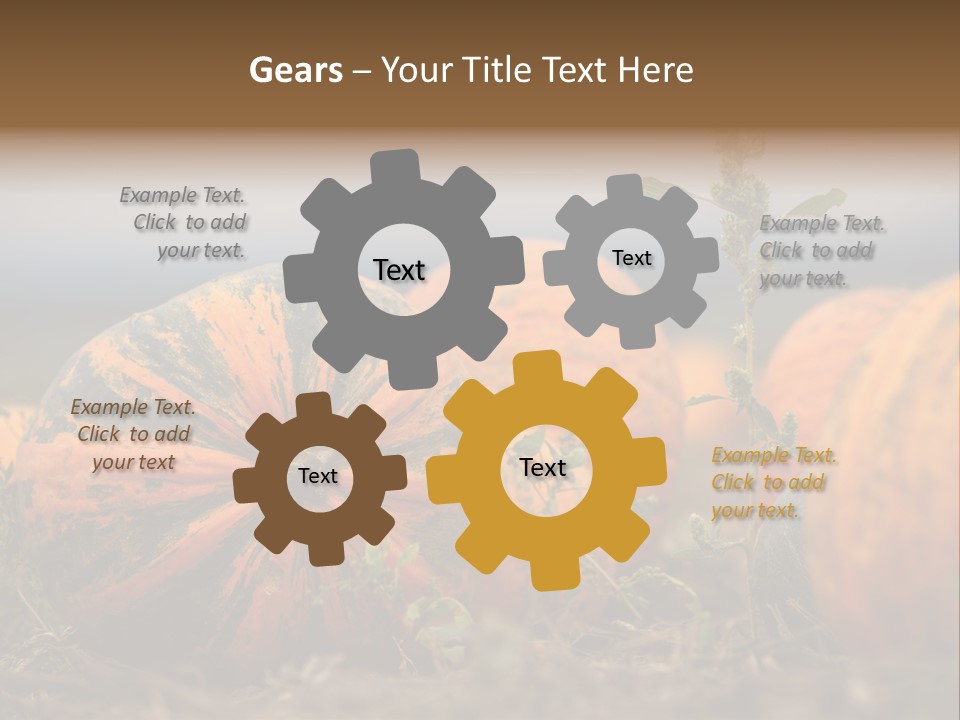 Gears – Your Title Text Here

Example Text. Click to add your text.

Text

Text

Example Text. Click to add your text.

Example Text. Click to add your text

Text

Text

Example Text. Click to add your text.